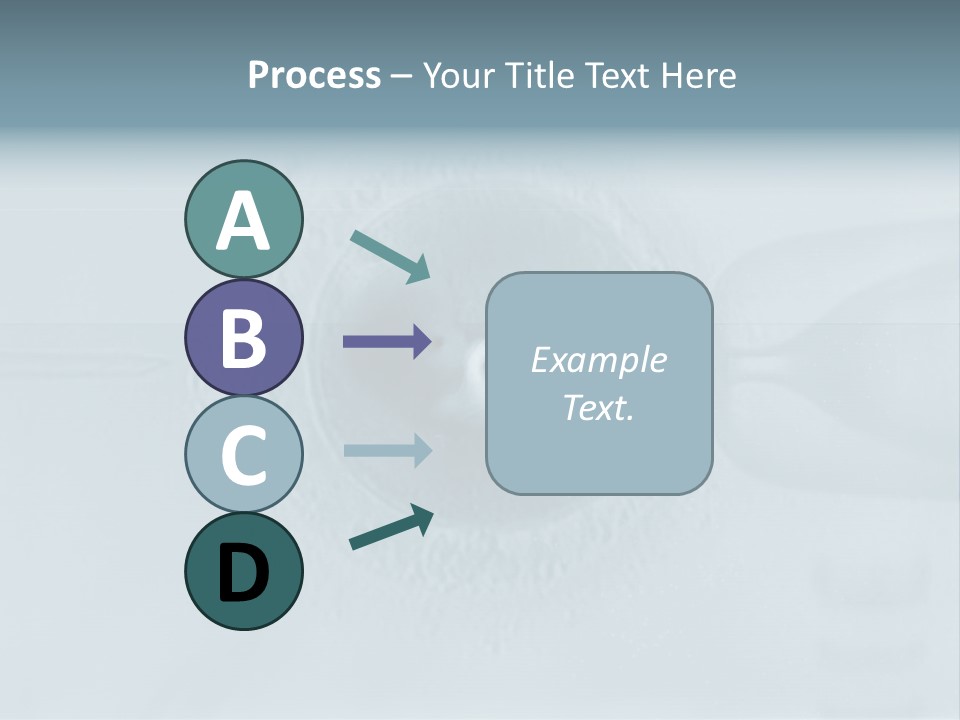 Process – Your Title Text Here

A

B

C

D

Example Text.